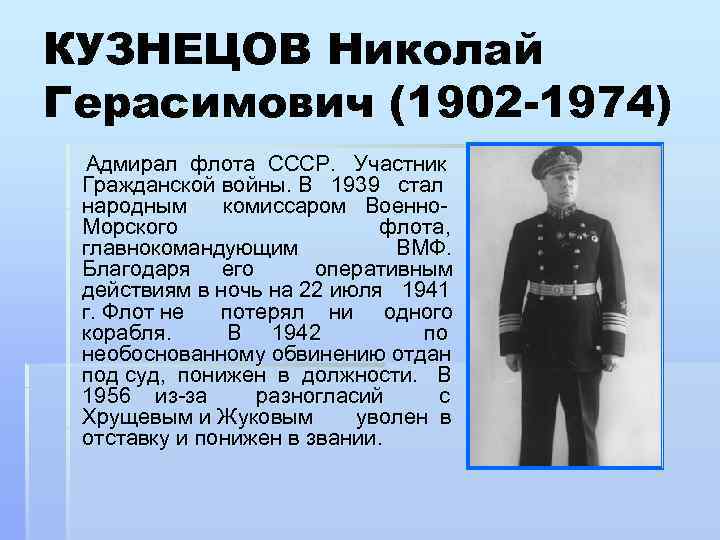 КУЗНЕЦОВ Николай Герасимович (1902-1974)

Адмирал флота СССР. Участник Гражданской войны. В 1939 стал народным комиссаром Военно-Морского флота, главнокомандующим ВМФ. Благодаря его оперативным действиям в ночь на 22 июля 1941 г. Флот не потерял ни одного корабля. В 1942 по необоснованному обвинению отдан под суд, понижен в должности. В 1956 из-за разногласий с Хрущевым и Жуковым уволен в отставку и понижен в звании.